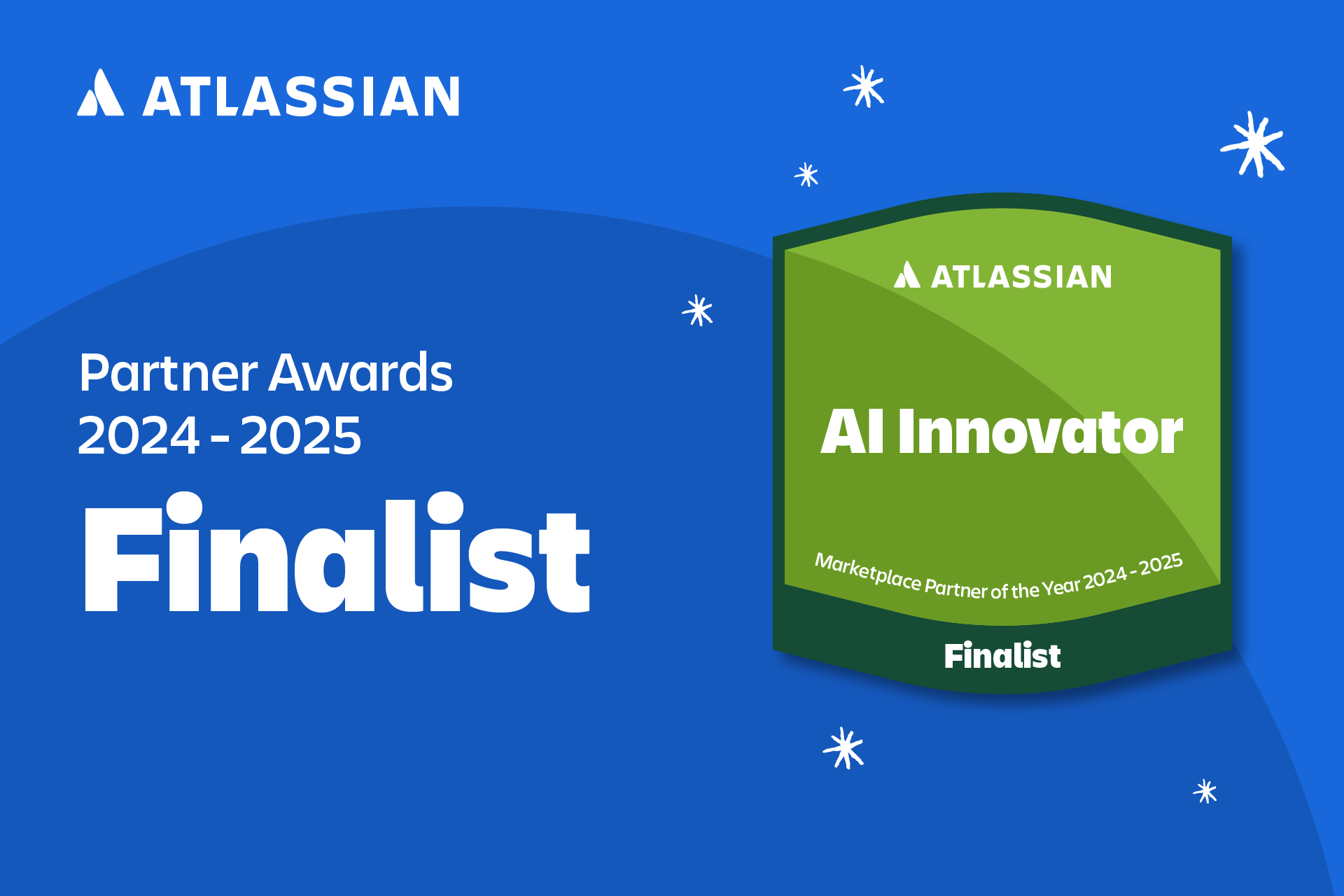 ATLASSIAN

Partner Awards
2024 - 2025

Finalist

ATLASSIAN

AI Innovator

Marketplace Partner of the Year 2024 - 2025

Finalist